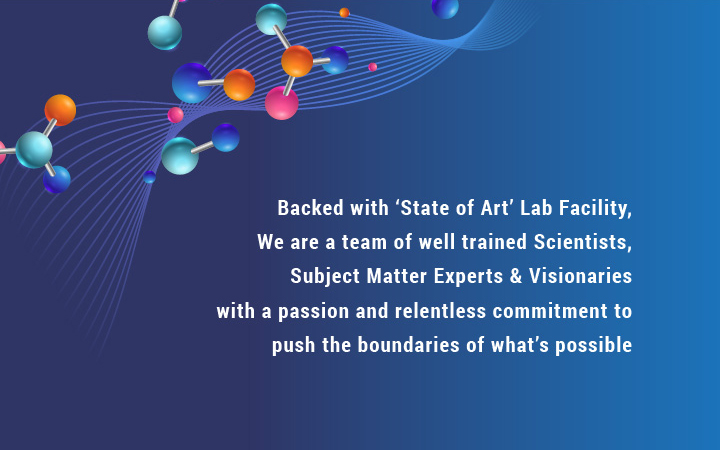 Backed with ‘State of Art’ Lab Facility,
We are a team of well trained Scientists,
Subject Matter Experts & Visionaries
with a passion and relentless commitment to
push the boundaries of what’s possible